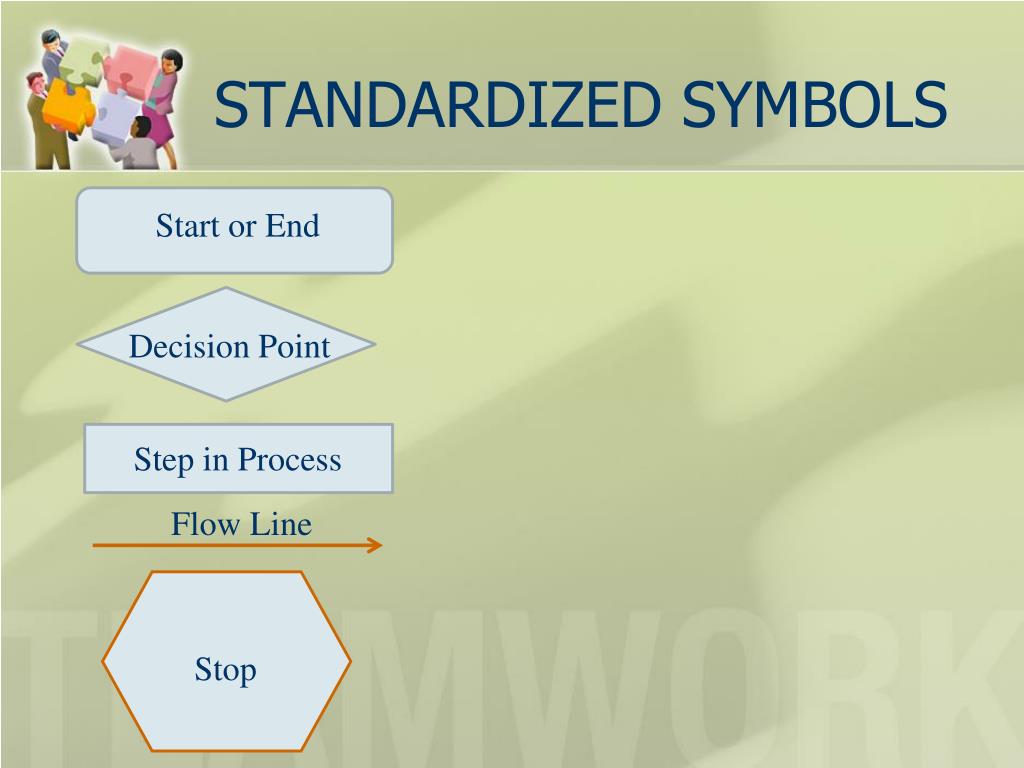 STANDARDIZED SYMBOLS

Start or End

Decision Point

Step in Process

Flow Line

Stop

TEAMWORK